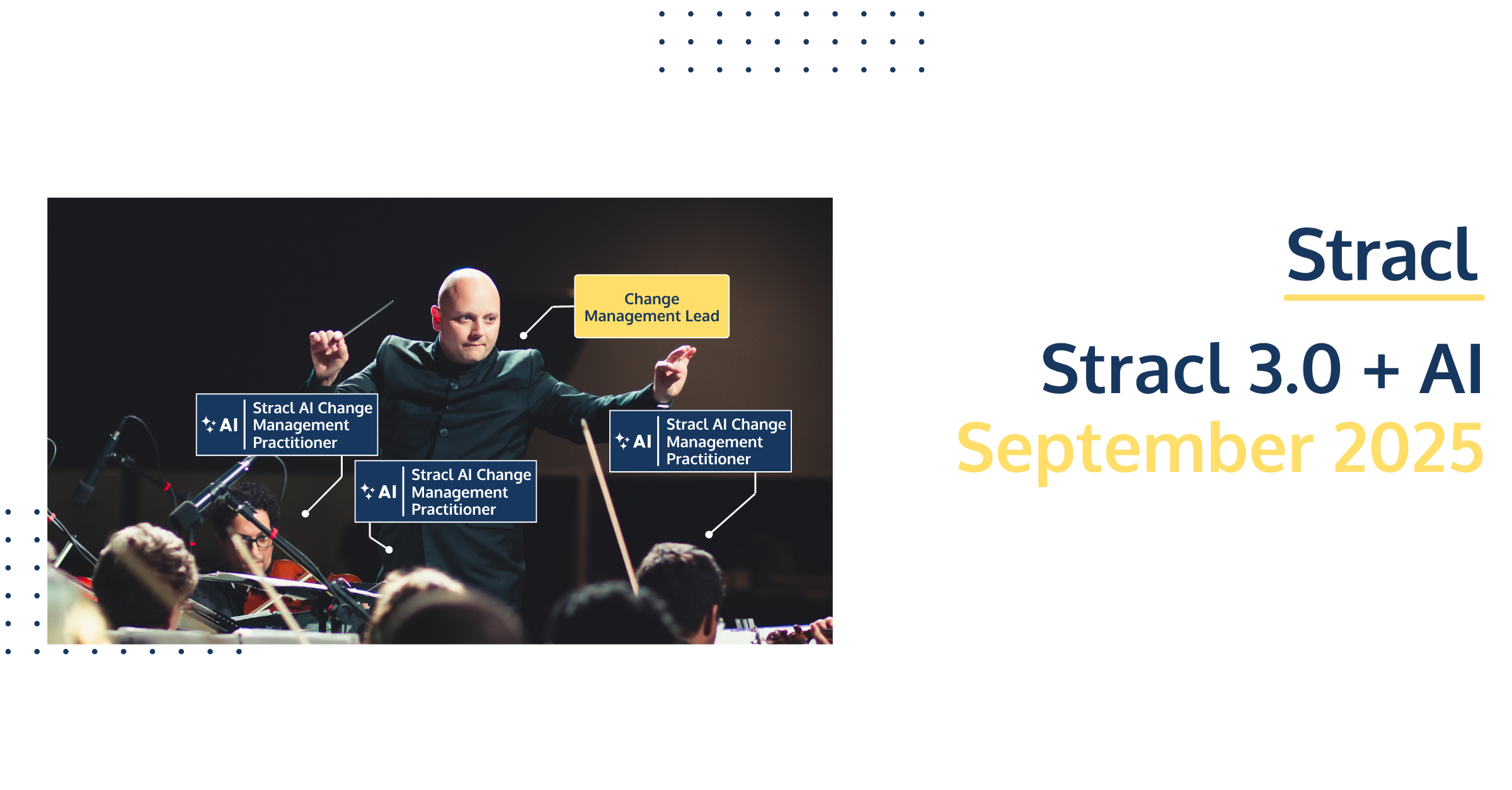 Change Management Lead

AI Stracl AI Change Management Practitioner

AI Stracl AI Change Management Practitioner

AI Stracl AI Change Management Practitioner

Stracl

Stracl 3.0 + AI
September 2025